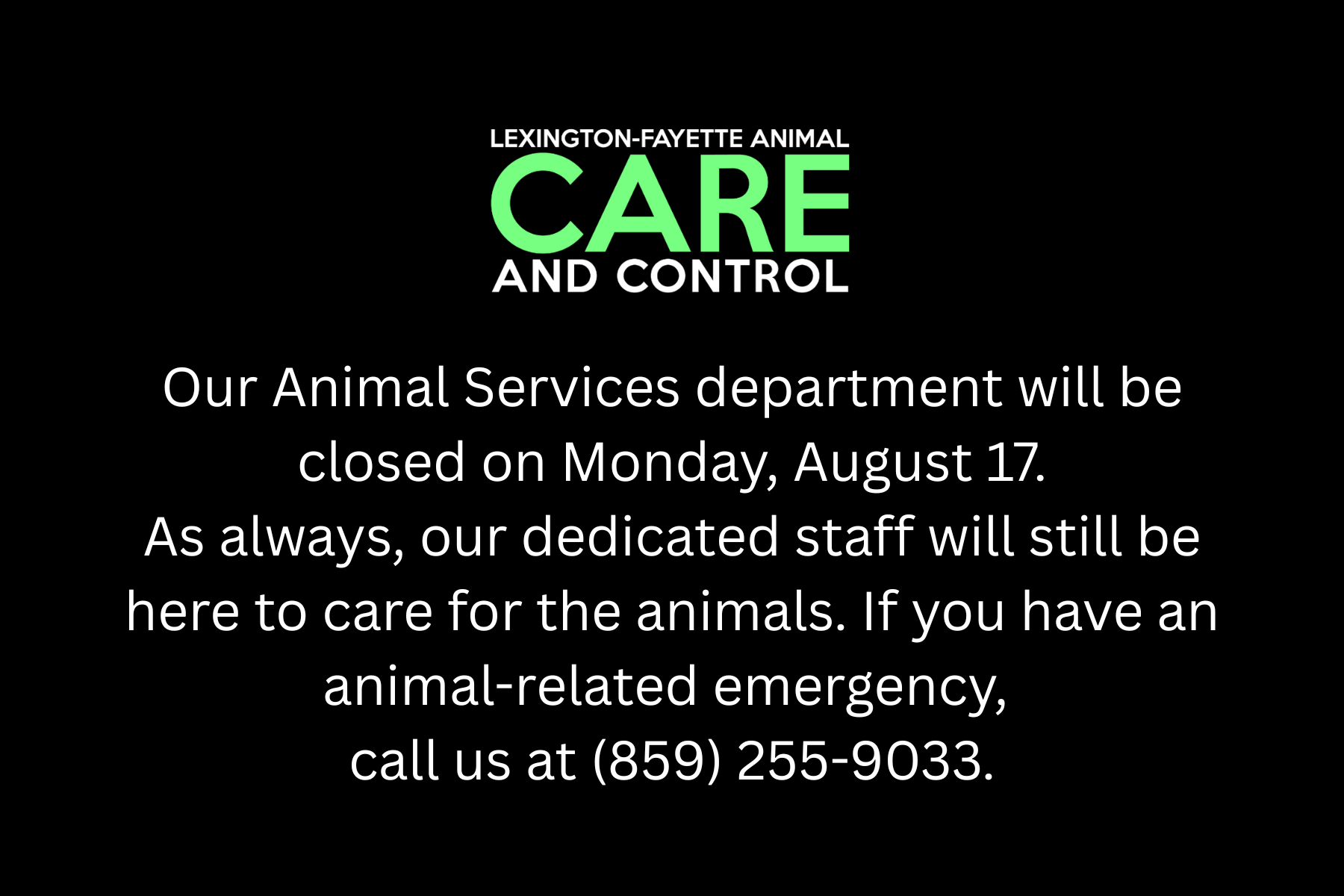 LEXINGTON-FAYETTE ANIMAL
CARE
AND CONTROL

Our Animal Services department will be closed on Monday, August 17.
As always, our dedicated staff will still be here to care for the animals. If you have an animal-related emergency,
call us at (859) 255-9033.